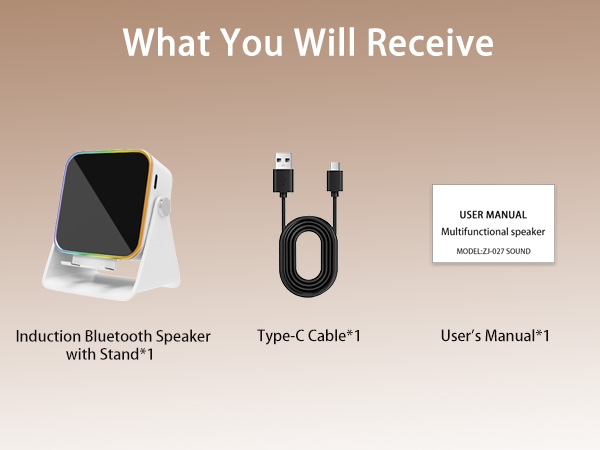 What You Will Receive

USER MANUAL
Multifunctional speaker
MODEL:ZJ-027 SOUND

Induction Bluetooth Speaker with Stand*1

Type-C Cable*1

User's Manual*1